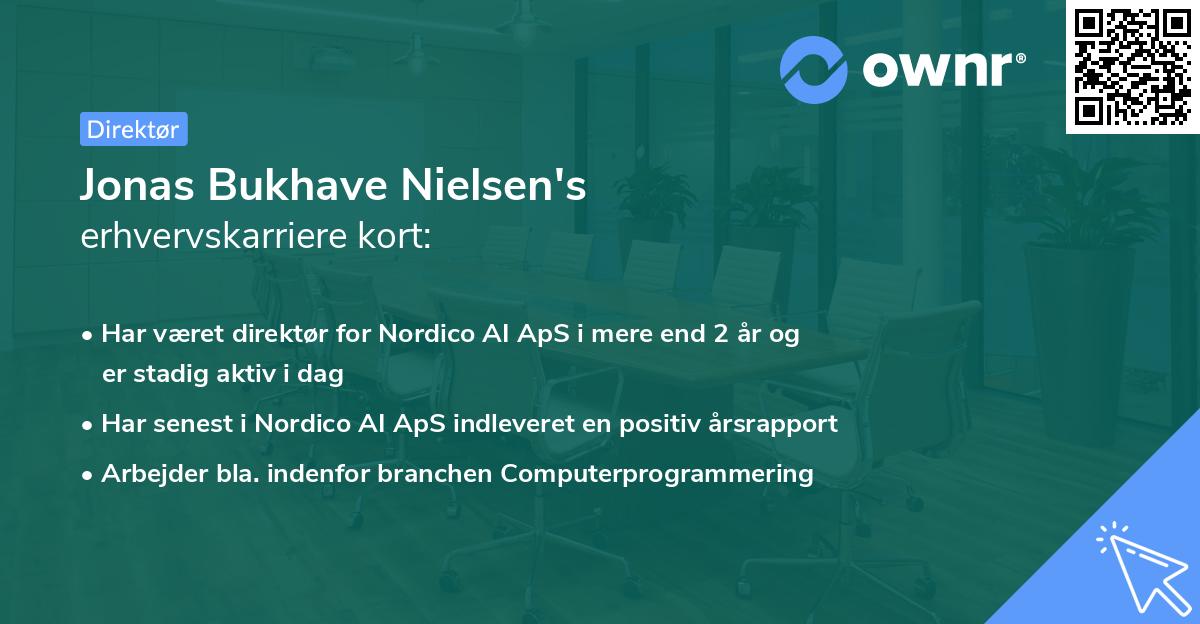 ownr®

Direktør

Jonas Bukhave Nielsen's
erhvervskarriere kort:

• Har været direktør for Nordico AI ApS i mere end 2 år og er stadig aktiv i dag
• Har senest i Nordico AI ApS indleveret en positiv årsrapport
• Arbejder bla. indenfor branchen Computerprogrammering